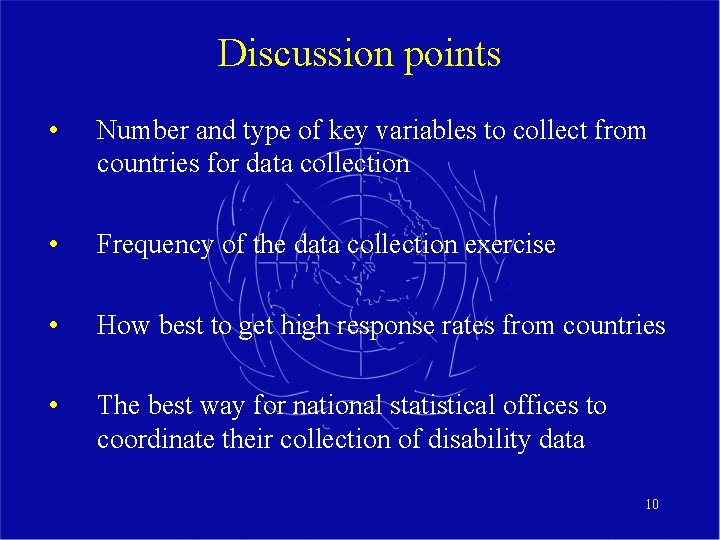 Discussion points

• Number and type of key variables to collect from countries for data collection

• Frequency of the data collection exercise

• How best to get high response rates from countries

• The best way for national statistical offices to coordinate their collection of disability data

10